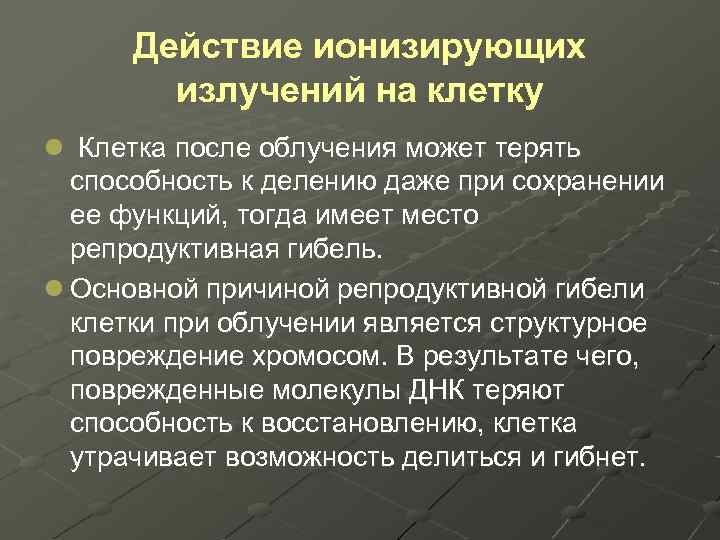 Действие ионизирующих излучений на клетку

Клетка после облучения может терять способность к делению даже при сохранении ее функций, тогда имеет место репродуктивная гибель.

Основной причиной репродуктивной гибели клетки при облучении является структурное повреждение хромосом. В результате чего, поврежденные молекулы ДНК теряют способность к восстановлению, клетка утрачивает возможность делиться и гибнет.